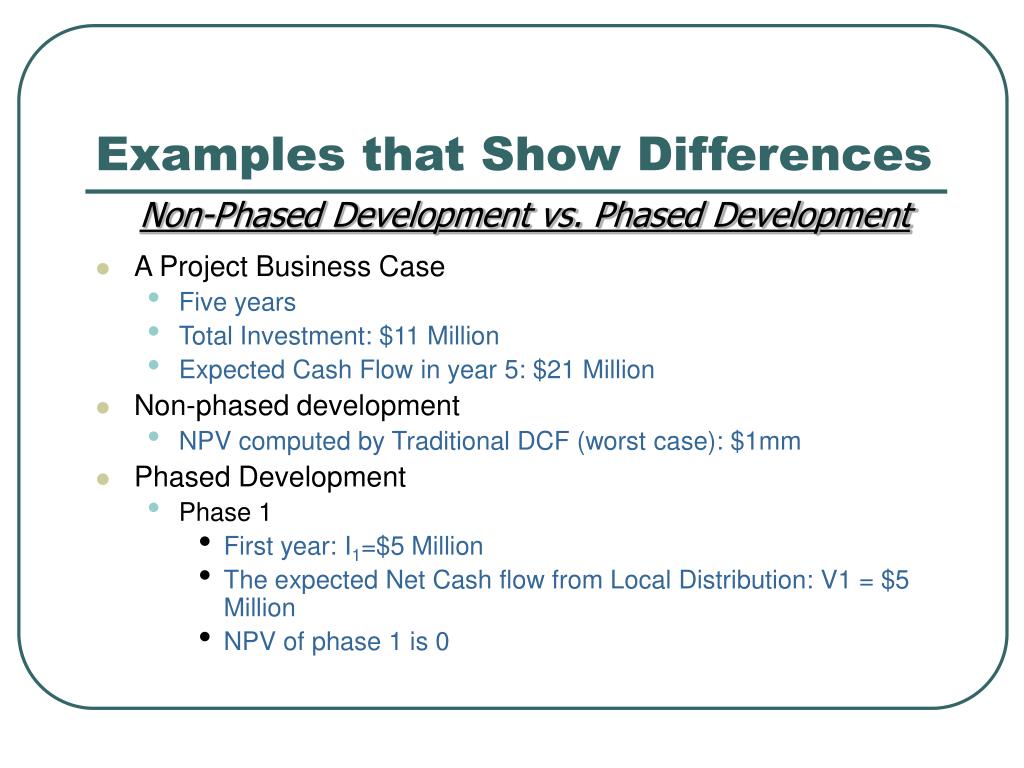 Examples that Show Differences

Non-Phased Development vs. Phased Development

- A Project Business Case
  - Five years
  - Total Investment: \$11 Million
  - Expected Cash Flow in year 5: \$21 Million
- Non-phased development
  - NPV computed by Traditional DCF (worst case): \$1mm
- Phased Development
  - Phase 1
    - First year: $I_1$=\$5 Million
    - The expected Net Cash flow from Local Distribution: V1 = \$5 Million
    - NPV of phase 1 is 0